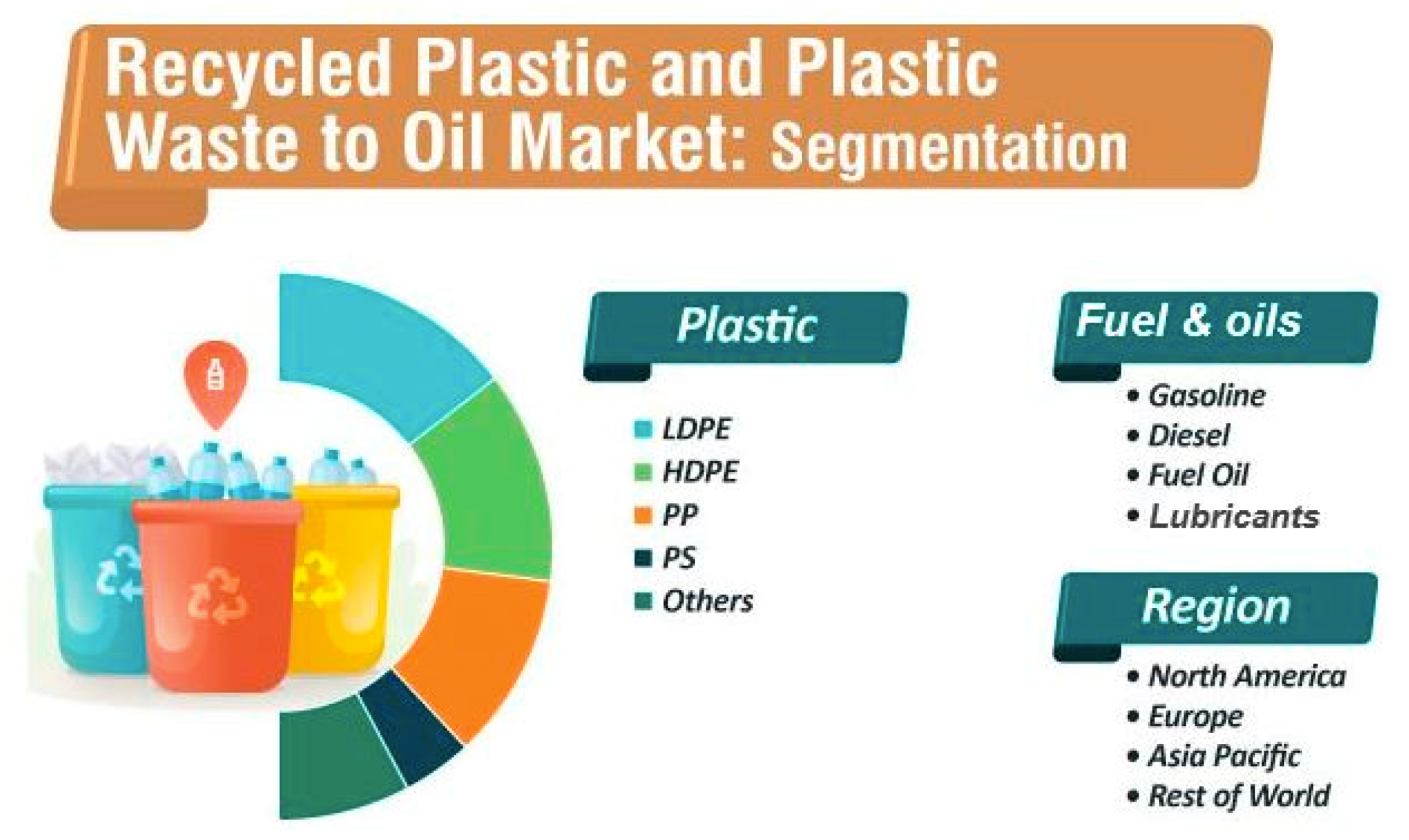 Recycled Plastic and Plastic Waste to Oil Market: Segmentation

Plastic

LDPE
HDPE
PP
PS
Others

Fuel & oils

• Gasoline
• Diesel
• Fuel Oil
• Lubricants

Region

• North America
• Europe
• Asia Pacific
• Rest of World